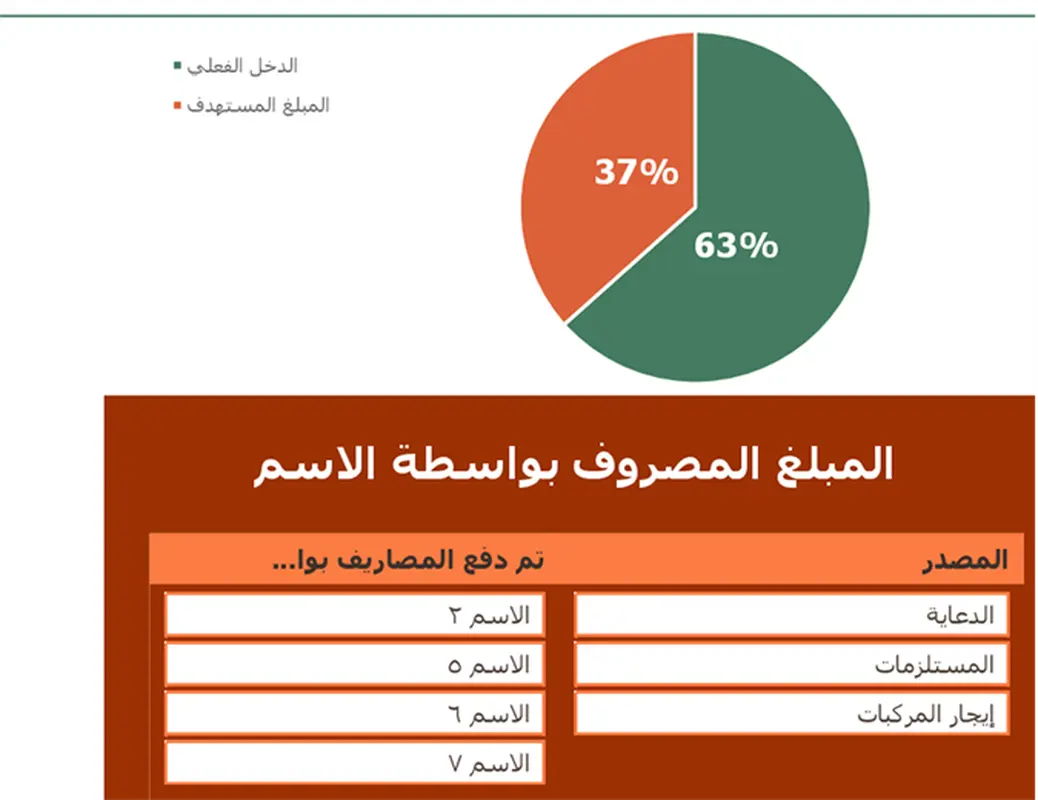 الدخل الفعلي
المبلغ المستهدف

37%
63%

المبلغ المصروف بواسطة الاسم

| المصدر | تم دفع المصاريف بوا... |
|---|---|
| الدعاية | الاسم ٢ |
| المستلزمات | الاسم ٥ |
| إيجار المركبات | الاسم ٦ |
| | الاسم ٧ |